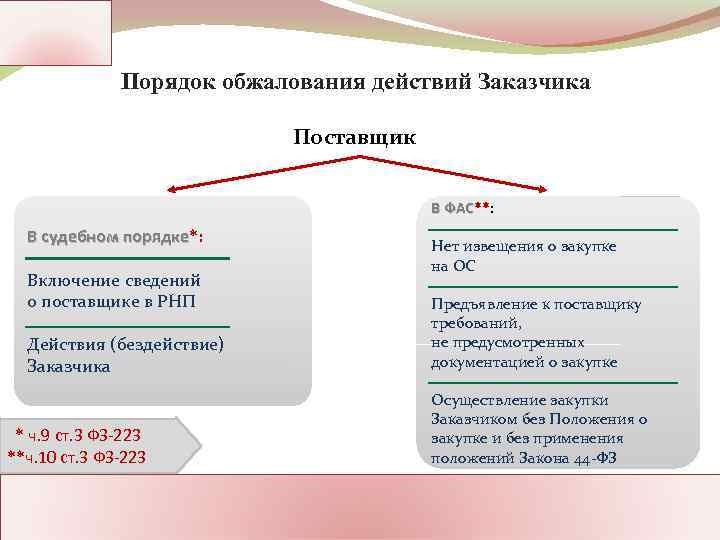 Порядок обжалования действий Заказчика

Поставщик

В судебном порядке*:

Включение сведений о поставщике в РНП

Действия (бездействие) Заказчика

В ФАС**:

Нет извещения о закупке на ОС

Предъявление к поставщику требований, не предусмотренных документацией о закупке

Осуществление закупки Заказчиком без Положения о закупке и без применения положений Закона 44-ФЗ

* ч.9 ст.3 ФЗ-223
**ч.10 ст.3 ФЗ-223